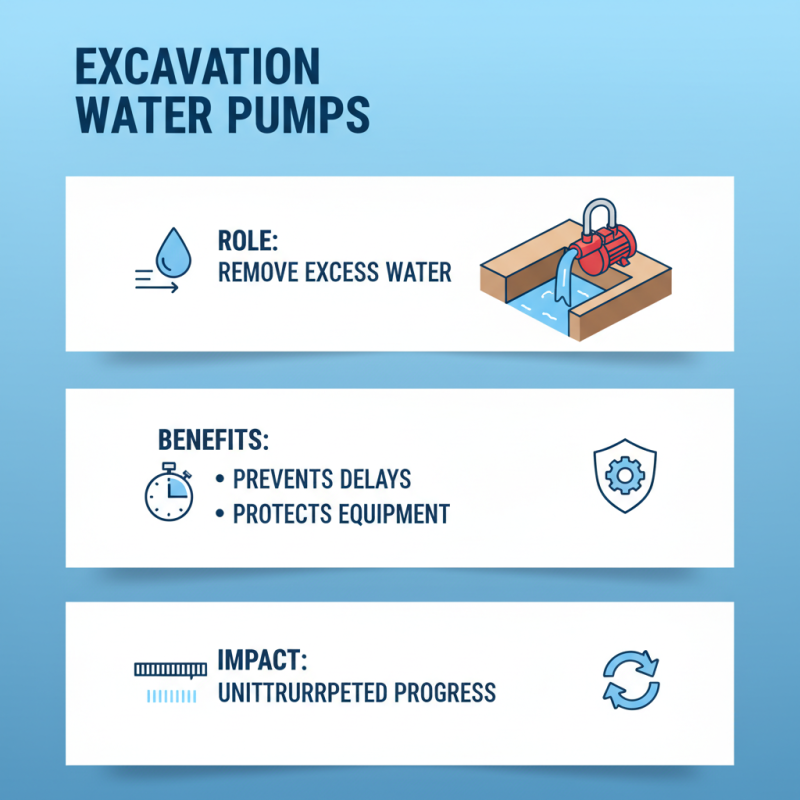 EXCAVATION WATER PUMPS

ROLE:
REMOVE EXCESS WATER

BENEFITS:
• PREVENTS DELAYS
• PROTECTS EQUIPMENT

IMPACT:
UNITTRURRPETED PROGRESS